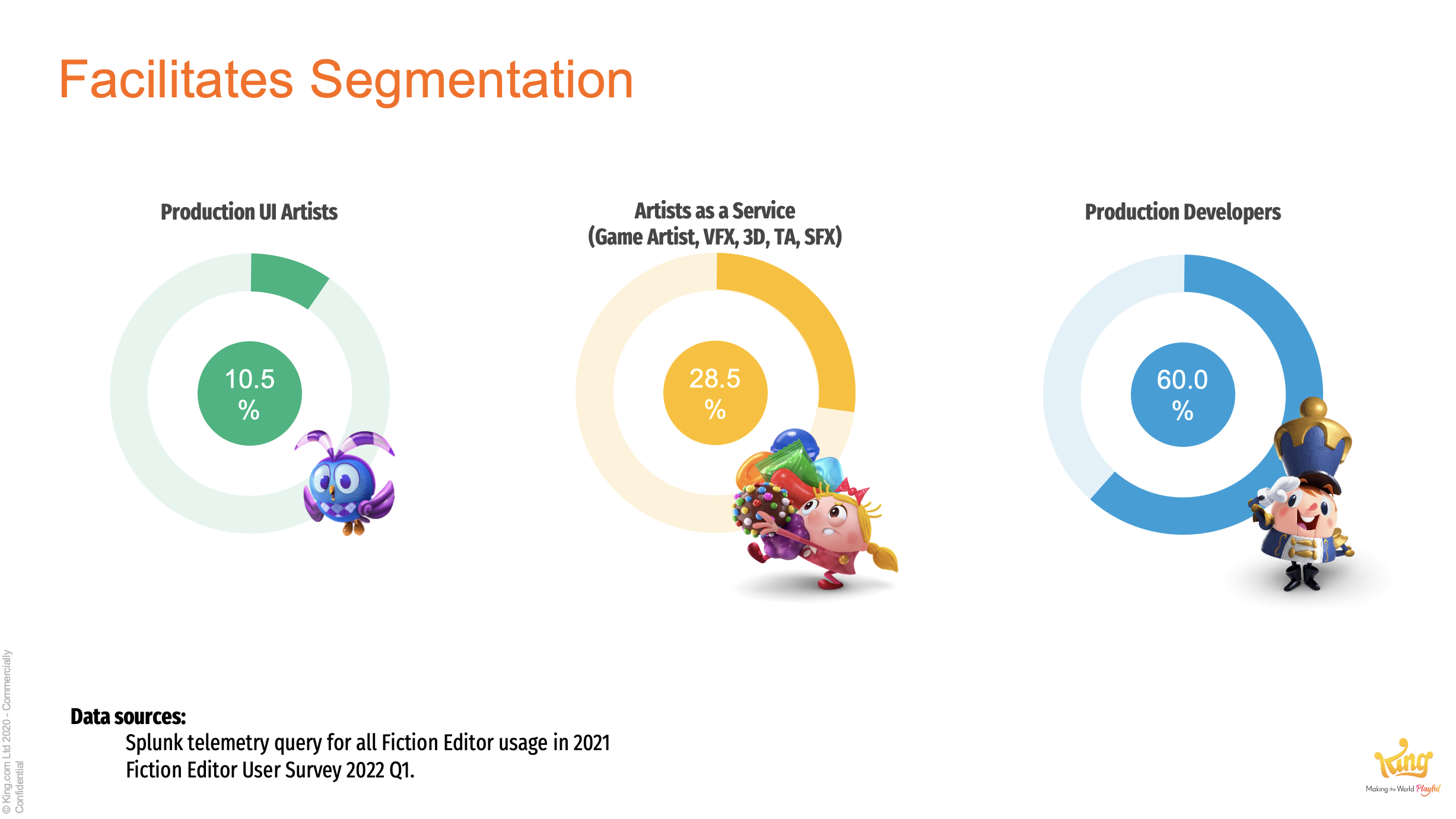 Facilitates Segmentation

Production UI Artists

10.5 %

Artists as a Service
(Game Artist, VFX, 3D, TA, SFX)

28.5 %

Production Developers

60.0 %

Data sources:
Splunk telemetry query for all Fiction Editor usage in 2021
Fiction Editor User Survey 2022 Q1.

© King.com Ltd 2020 - Commercially Confidential

King
Making the World Playful